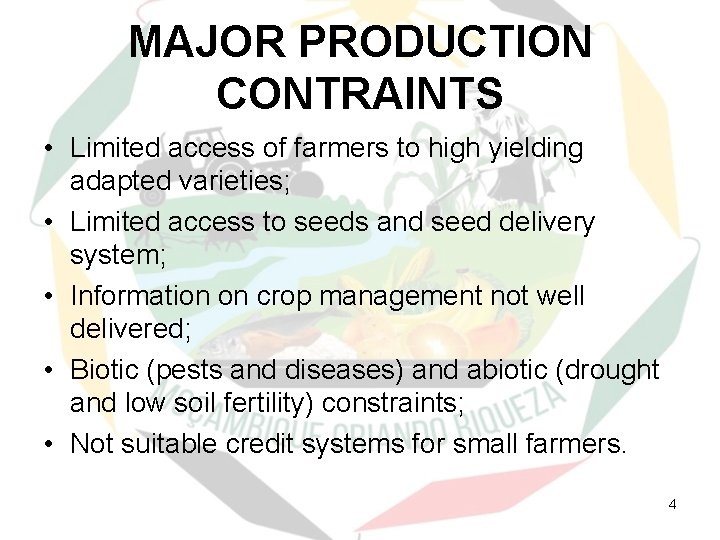 MAJOR PRODUCTION CONTRAINTS

• Limited access of farmers to high yielding adapted varieties;

• Limited access to seeds and seed delivery system;

• Information on crop management not well delivered;

• Biotic (pests and diseases) and abiotic (drought and low soil fertility) constraints;

• Not suitable credit systems for small farmers.

MOÇAMBIQUE CRIANDO RIQUEZA

4